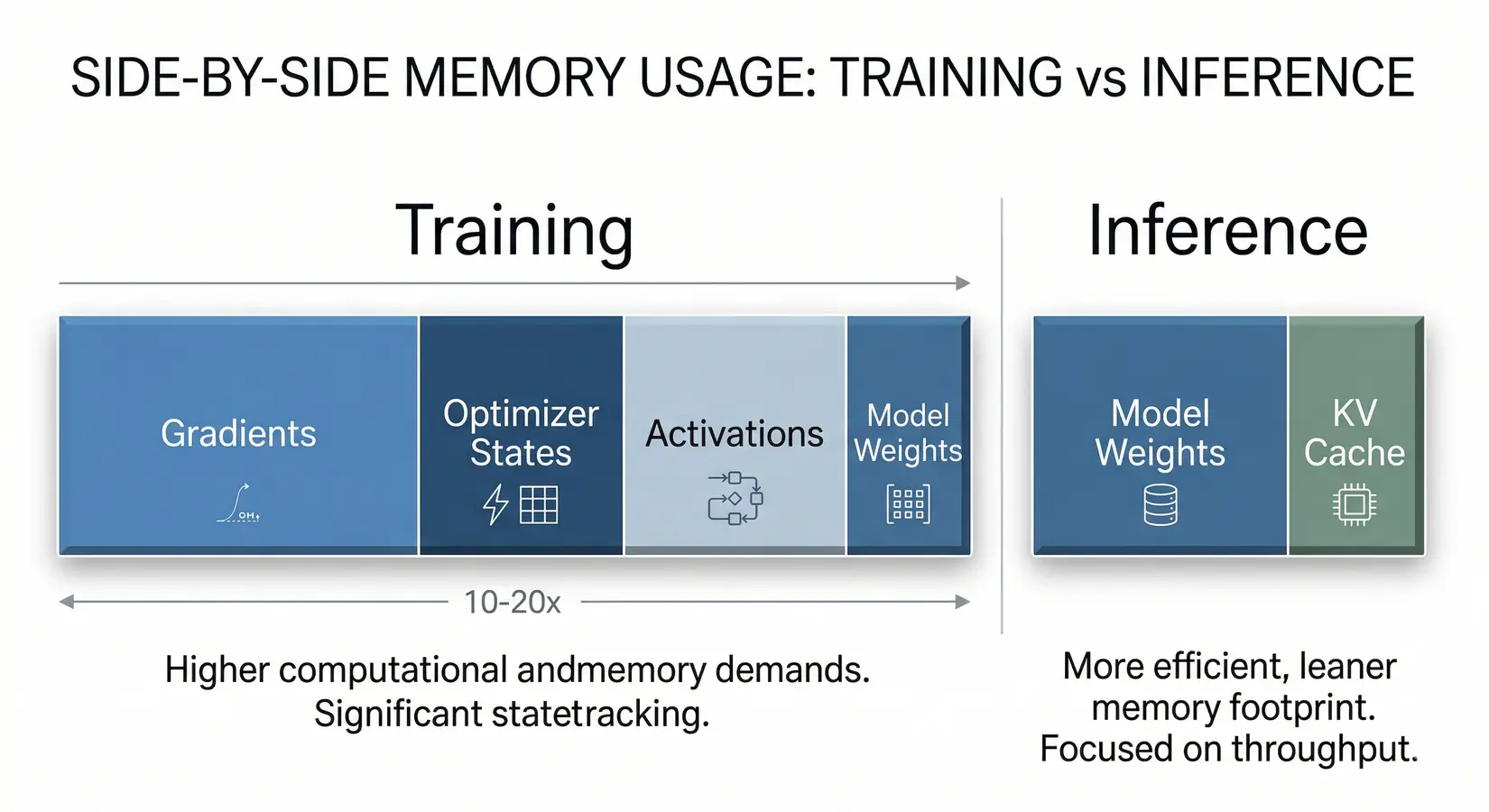 SIDE-BY-SIDE MEMORY USAGE: TRAINING vs INFERENCE

Training

Gradients

OH₊

Optimizer States

Activations

Model Weights

10-20x

Higher computational andmemory demands. Significant statetracking.

Inference

Model Weights

KV Cache

More efficient, leaner memory footprint. Focused on throughput.